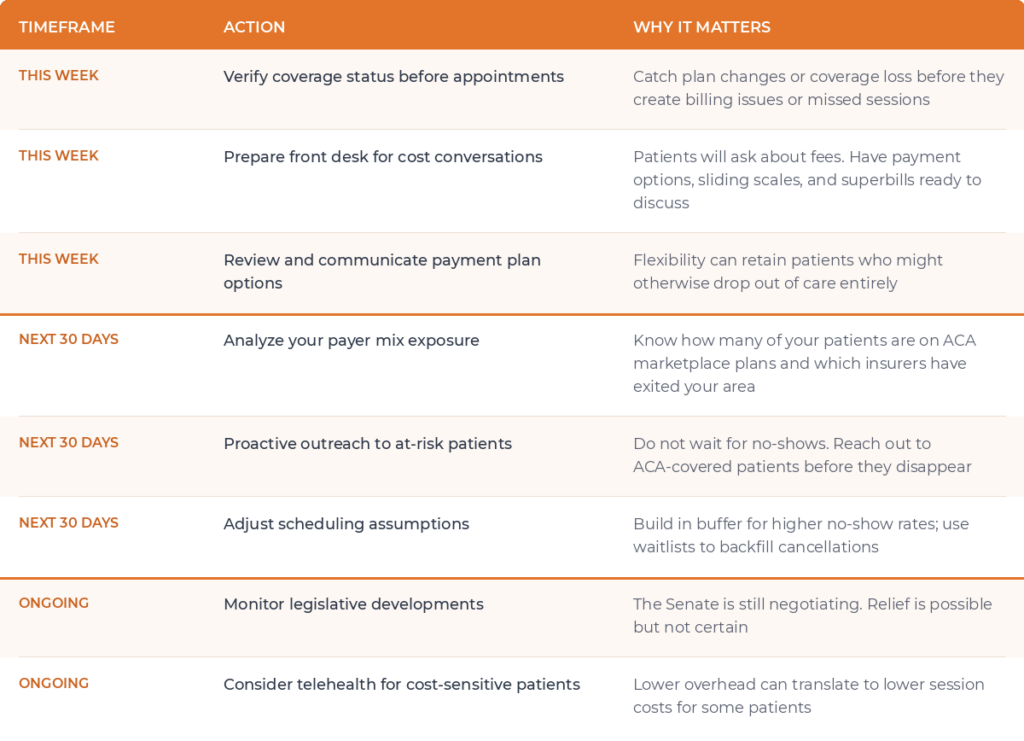 | TIMEFRAME | ACTION | WHY IT MATTERS |
|---|---|---|
| THIS WEEK | Verify coverage status before appointments | Catch plan changes or coverage loss before they create billing issues or missed sessions |
| THIS WEEK | Prepare front desk for cost conversations | Patients will ask about fees. Have payment options, sliding scales, and superbills ready to discuss |
| THIS WEEK | Review and communicate payment plan options | Flexibility can retain patients who might otherwise drop out of care entirely |
| NEXT 30 DAYS | Analyze your payer mix exposure | Know how many of your patients are on ACA marketplace plans and which insurers have exited your area |
| NEXT 30 DAYS | Proactive outreach to at-risk patients | Do not wait for no-shows. Reach out to ACA-covered patients before they disappear |
| NEXT 30 DAYS | Adjust scheduling assumptions | Build in buffer for higher no-show rates; use waitlists to backfill cancellations |
| ONGOING | Monitor legislative developments | The Senate is still negotiating. Relief is possible but not certain |
| ONGOING | Consider telehealth for cost-sensitive patients | Lower overhead can translate to lower session costs for some patients |